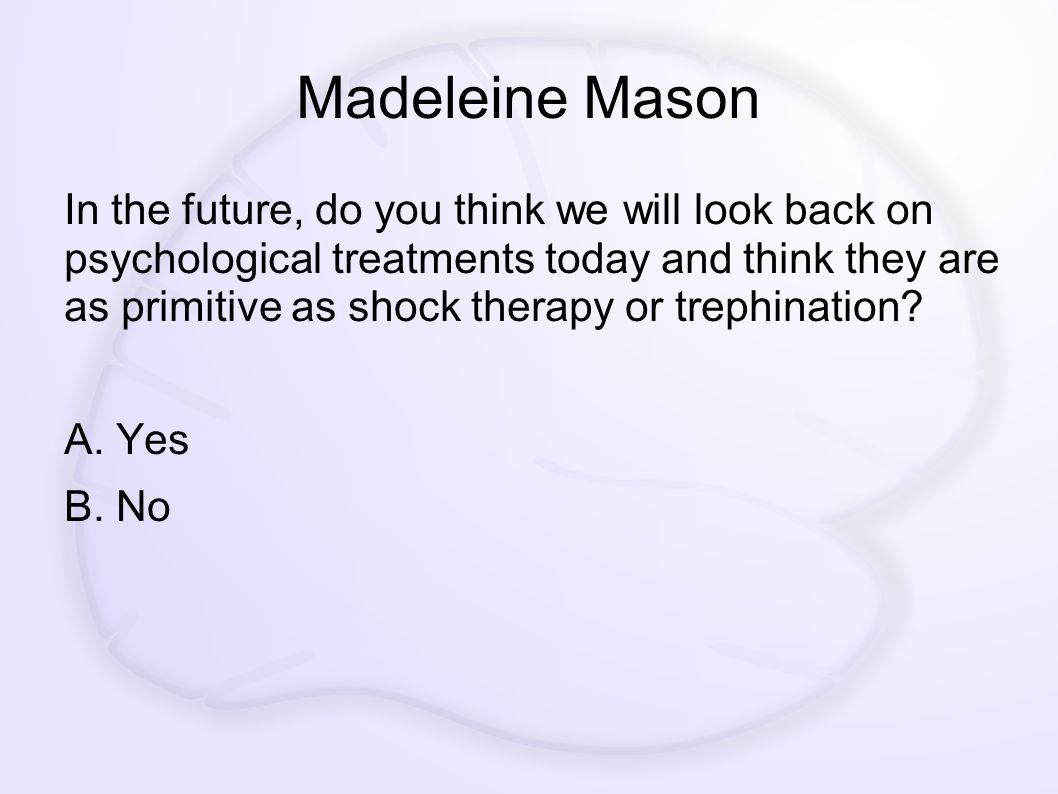 Madeleine Mason

In the future, do you think we will look back on psychological treatments today and think they are as primitive as shock therapy or trephination?

A. Yes

B. No